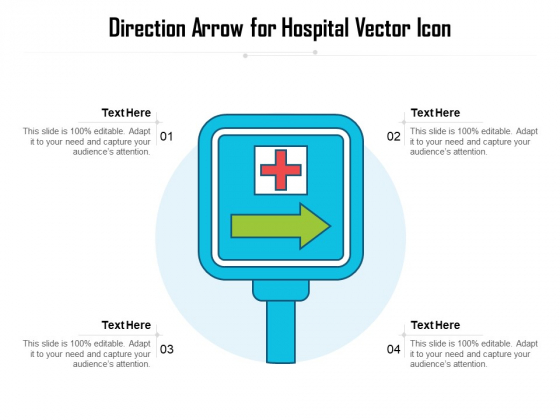 Direction Arrow for Hospital Vector Icon

Text Here
This slide is 100% editable. Adapt it to your need and capture your audience's attention.
01

Text Here
02
This slide is 100% editable. Adapt it to your need and capture your audience's attention.

Text Here
This slide is 100% editable. Adapt it to your need and capture your audience's attention.
03

Text Here
04
This slide is 100% editable. Adapt it to your need and capture your audience's attention.